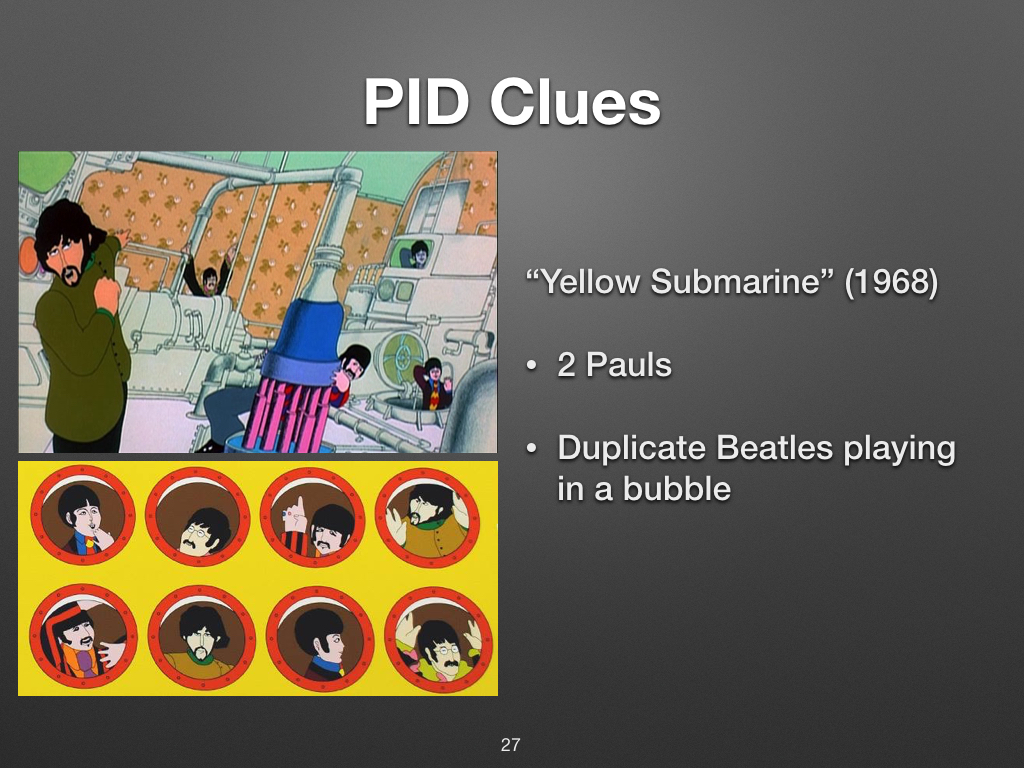 PID Clues

“Yellow Submarine” (1968)

• 2 Pauls

• Duplicate Beatles playing in a bubble

27